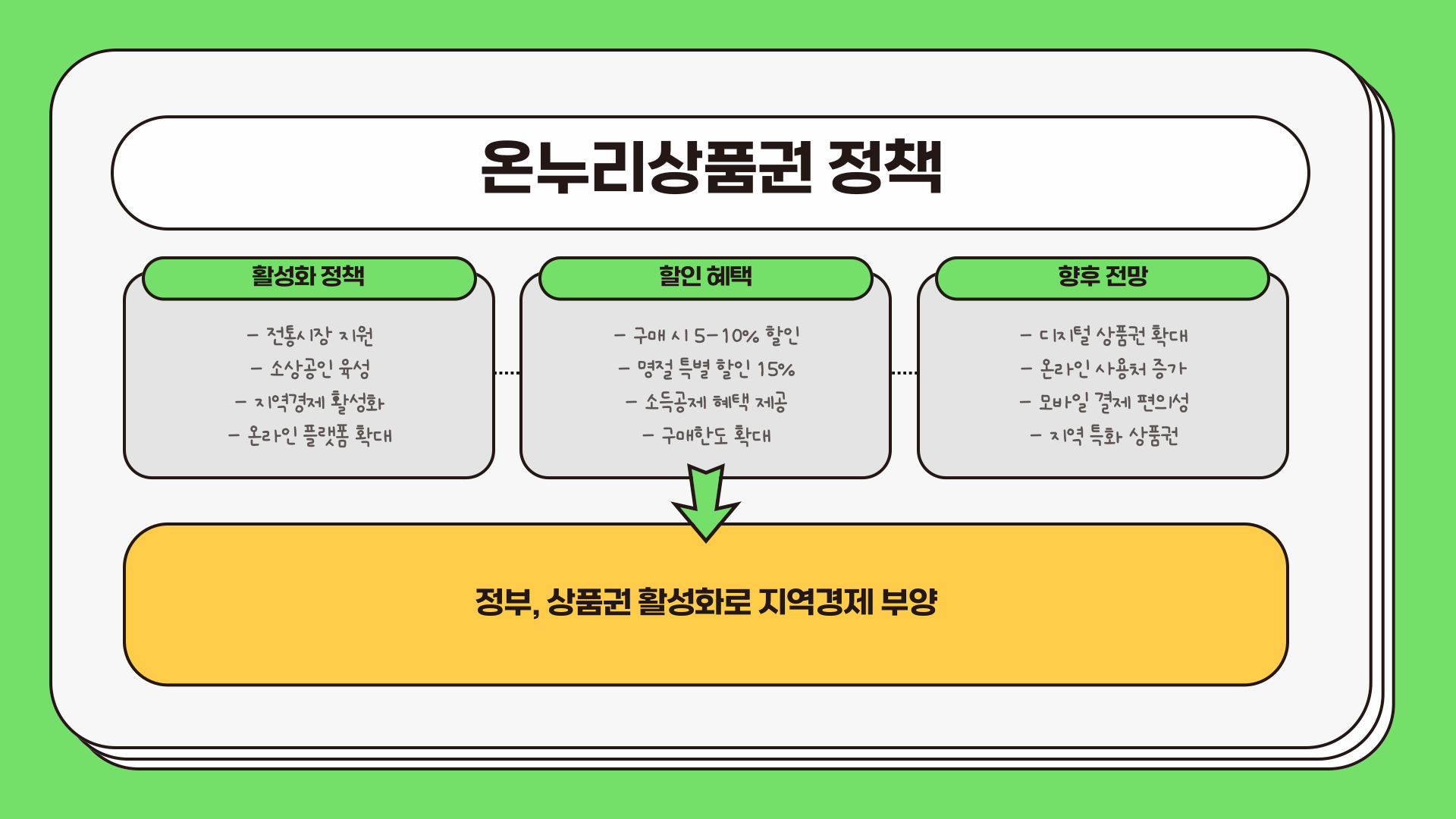 온누리상품권 정책

활성화 정책

- 전통시장 지원
- 소상공인 육성
- 지역경제 활성화
- 온라인 플랫폼 확대

할인 혜택

- 구매 시 5-10% 할인
- 명절 특별 할인 15%
- 소득공제 혜택 제공
- 구매한도 확대

향후 전망

- 디지털 상품권 확대
- 온라인 사용처 증가
- 모바일 결제 편의성
- 지역 특화 상품권

정부, 상품권 활성화로 지역경제 부양